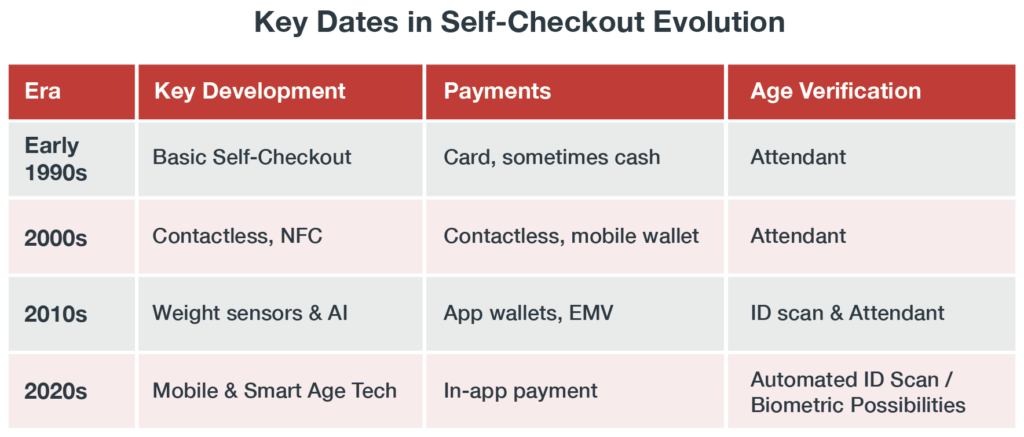 Key Dates in Self-Checkout Evolution

| Era | Key Development | Payments | Age Verification |
|---|---|---|---|
| Early 1990s | Basic Self-Checkout | Card, sometimes cash | Attendant |
| 2000s | Contactless, NFC | Contactless, mobile wallet | Attendant |
| 2010s | Weight sensors & AI | App wallets, EMV | ID scan & Attendant |
| 2020s | Mobile & Smart Age Tech | In-app payment | Automated ID Scan / Biometric Possibilities |